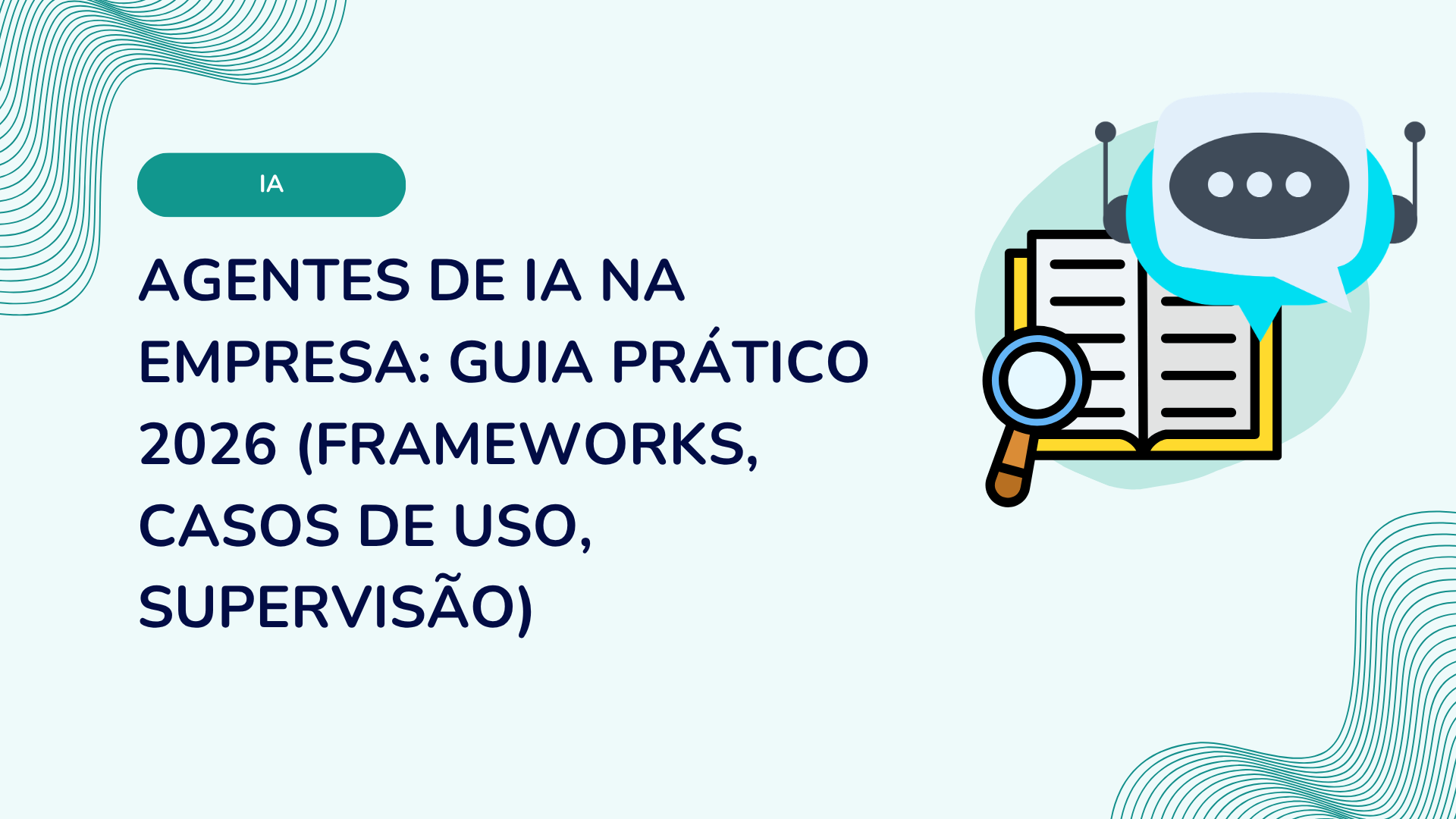 IA

AGENTES DE IA NA EMPRESA: GUIA PRÁTICO 2026 (FRAMEWORKS, CASOS DE USO, SUPERVISÃO)